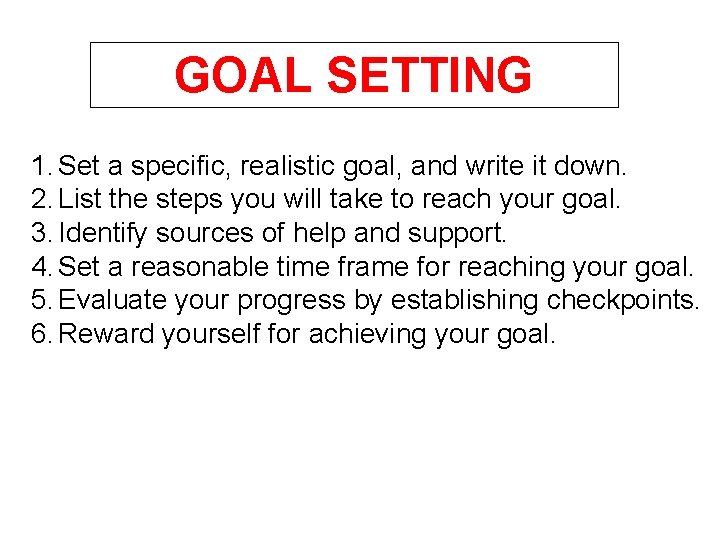 GOAL SETTING

1. Set a specific, realistic goal, and write it down.
2. List the steps you will take to reach your goal.
3. Identify sources of help and support.
4. Set a reasonable time frame for reaching your goal.
5. Evaluate your progress by establishing checkpoints.
6. Reward yourself for achieving your goal.